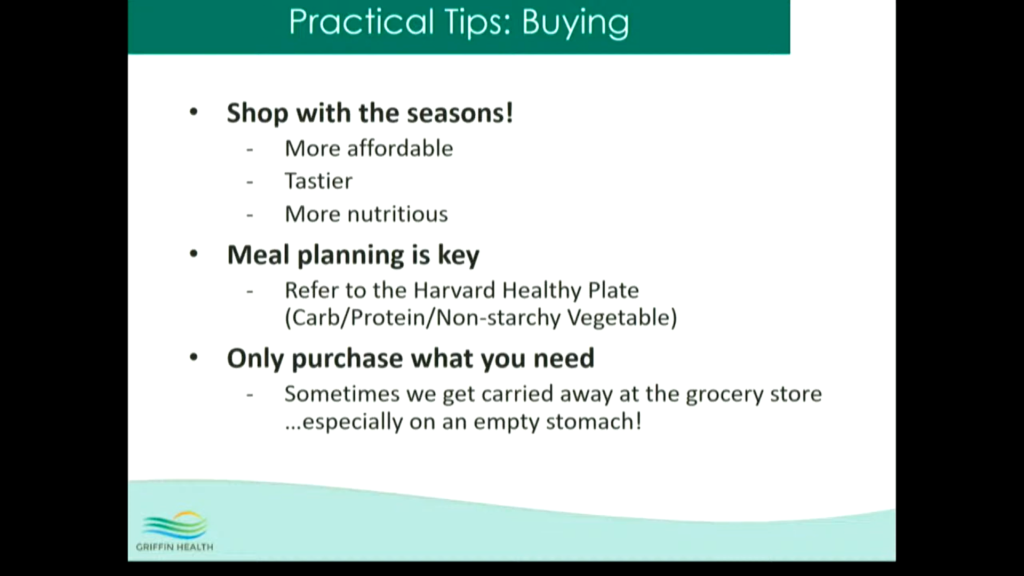 Practical Tips: Buying

• Shop with the seasons!
- More affordable
- Tastier
- More nutritious

• Meal planning is key
- Refer to the Harvard Healthy Plate (Carb/Protein/Non-starchy Vegetable)

• Only purchase what you need
- Sometimes we get carried away at the grocery store …especially on an empty stomach!

GRIFFIN HEALTH